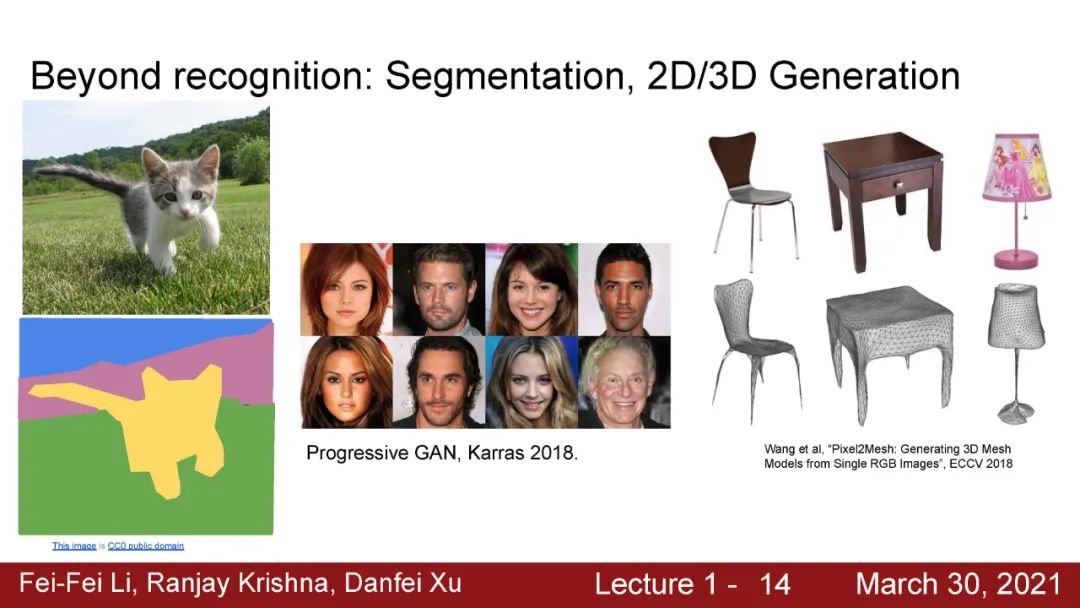 Beyond recognition: Segmentation, 2D/3D Generation

This image is CC0 public domain

Progressive GAN, Karras 2018.

Wang et al, "Pixel2Mesh: Generating 3D Mesh Models from Single RGB Images", ECCV 2018

Fei-Fei Li, Ranjay Krishna, Danfei Xu

Lecture 1 - 14

March 30, 2021